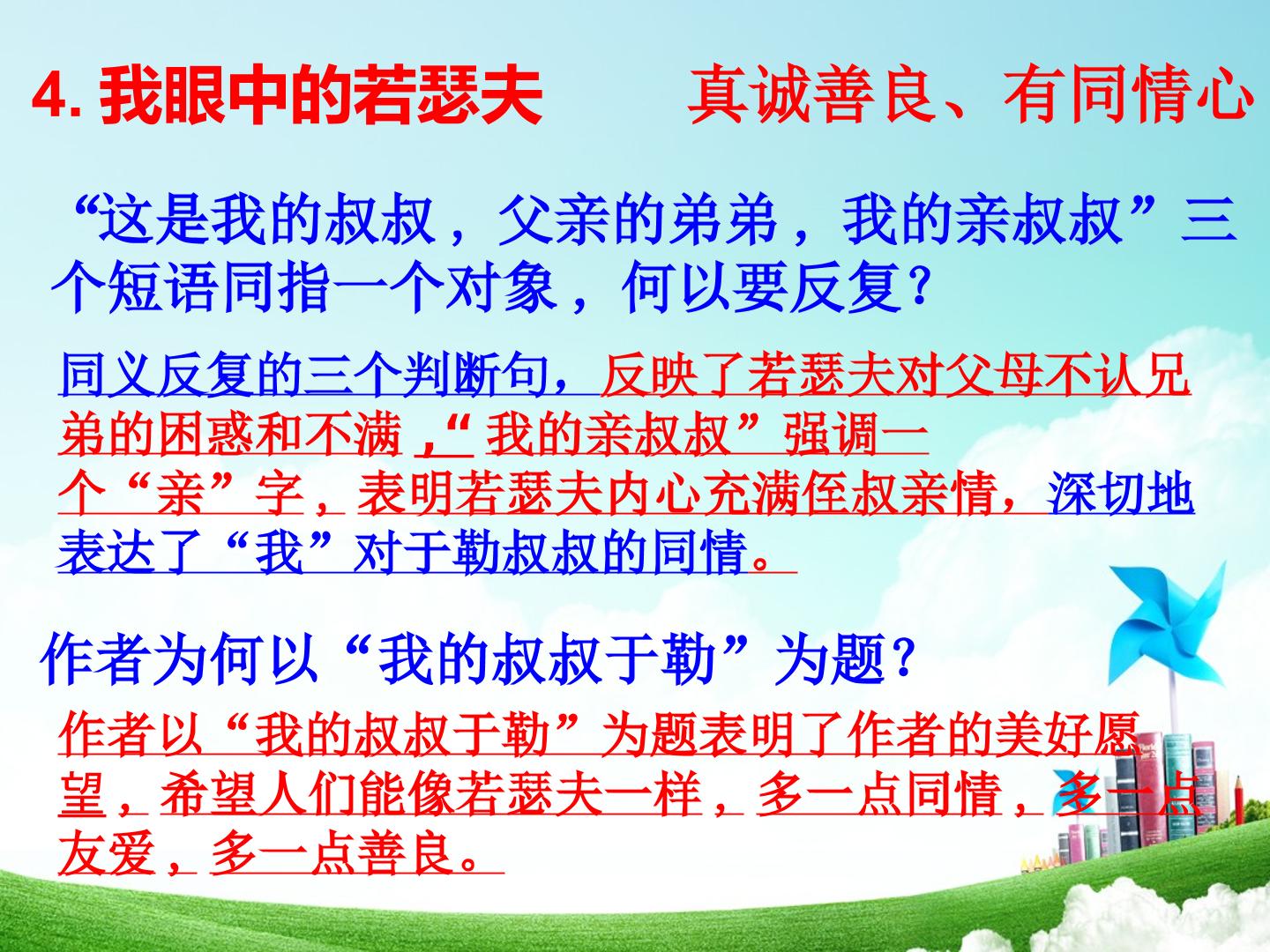 4.我眼中的若瑟夫 真诚善良、有同情心

“这是我的叔叔，父亲的弟弟，我的亲叔叔”三个短语同指一个对象，何以要反复？

同义反复的三个判断句，反映了若瑟夫对父母不认兄弟的困惑和不满，“我的亲叔叔”强调一个“亲”字，表明若瑟夫内心充满侄叔亲情，深切地表达了“我”对于勒叔叔的同情。

作者为何以“我的叔叔于勒”为题？

作者以“我的叔叔于勒”为题表明了作者的美好愿望，希望人们能像若瑟夫一样，多一点同情，多一点友爱，多一点善良。